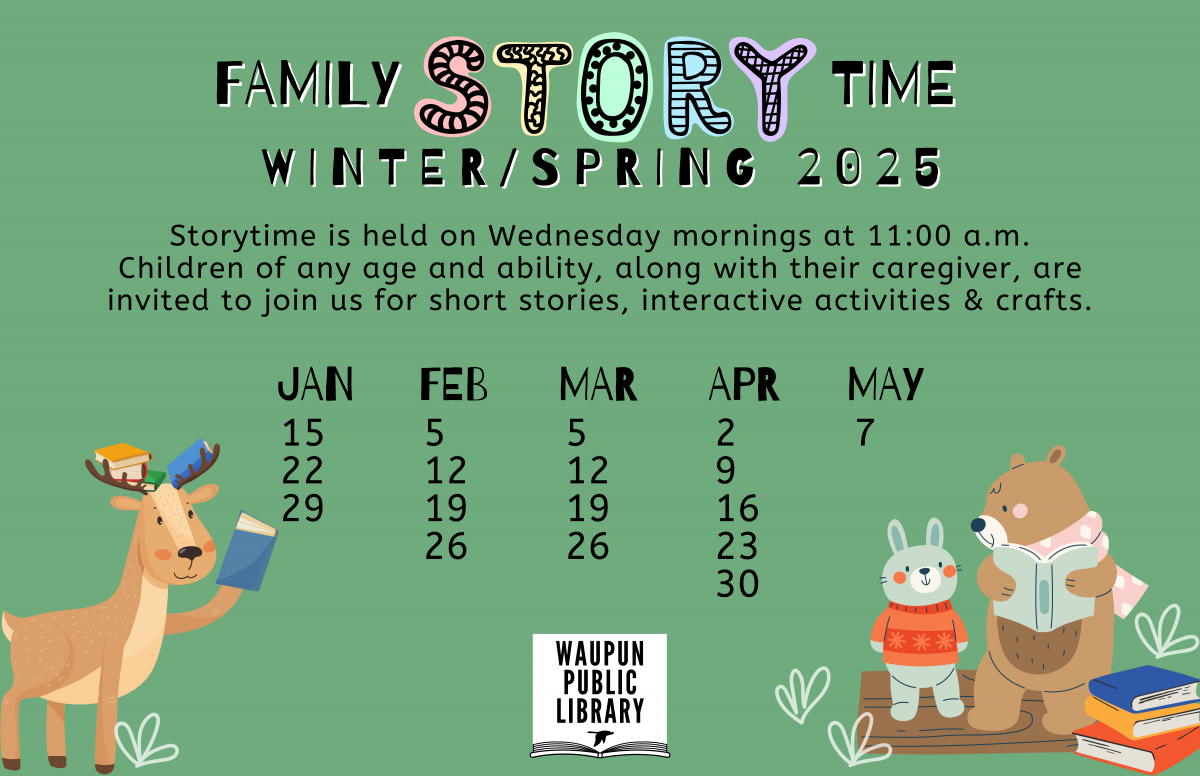 FAMILY STORY TIME
WINTER/SPRING 2025

Storytime is held on Wednesday mornings at 11:00 a.m. Children of any age and ability, along with their caregiver, are invited to join us for short stories, interactive activities & crafts.

| JAN | FEB | MAR | APR | MAY |
|---|---|---|---|---|
| 15 | 5 | 5 | 2 | 7 |
| 22 | 12 | 12 | 9 | |
| 29 | 19 | 19 | 16 | |
| | 26 | 26 | 23 | |
| | | | 30 | |

WAUPUN PUBLIC LIBRARY